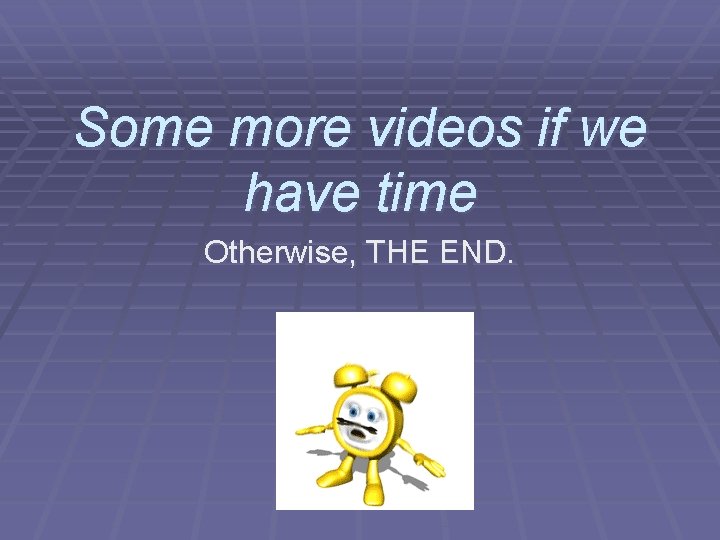 Some more videos if we have time

Otherwise, THE END.